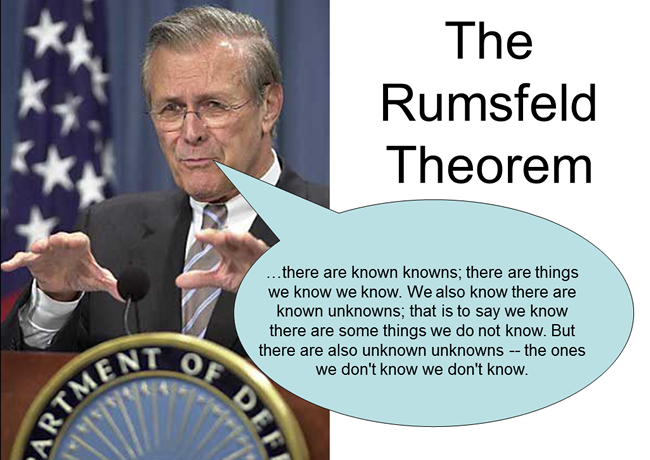 The Rumsfeld Theorem

…there are known knowns; there are things we know we know. We also know there are known unknowns; that is to say we know there are some things we do not know. But there are also unknown unknowns -- the ones we don't know we don't know.

ARTMENT OF DEFE